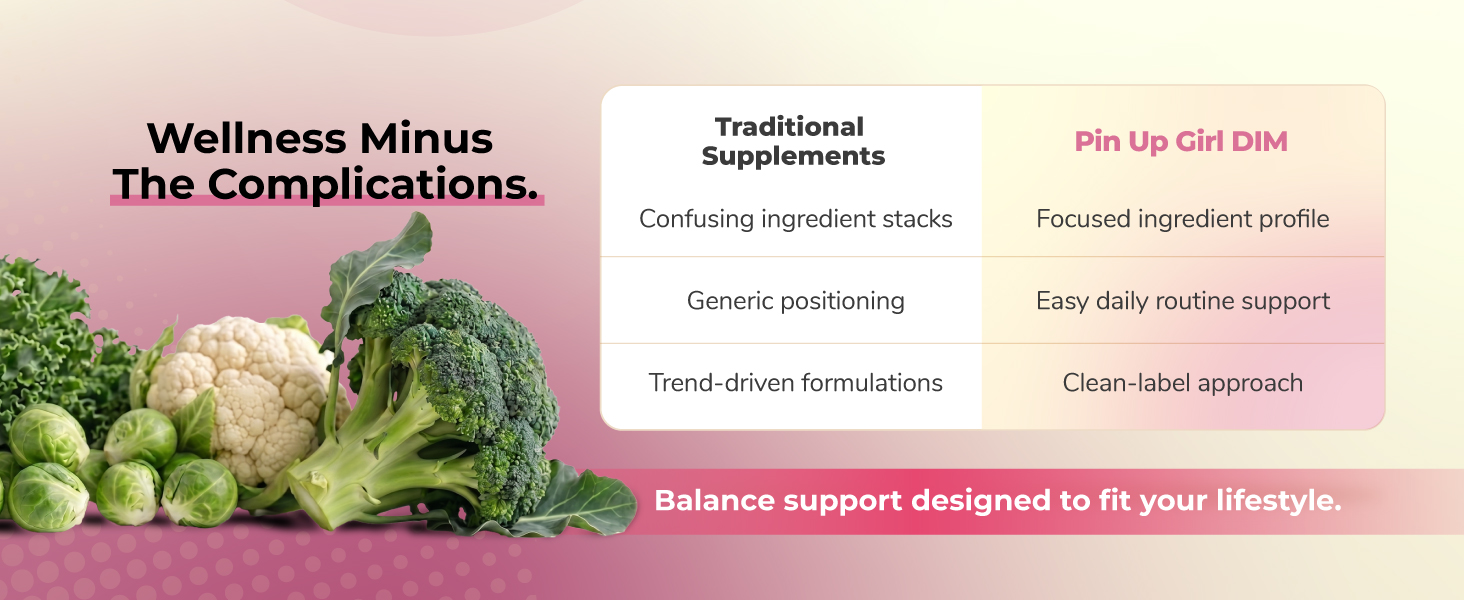 Wellness Minus The Complications.

| Traditional Supplements | Pin Up Girl DIM |
|---|---|
| Confusing ingredient stacks | Focused ingredient profile |
| Generic positioning | Easy daily routine support |
| Trend-driven formulations | Clean-label approach |

Balance support designed to fit your lifestyle.